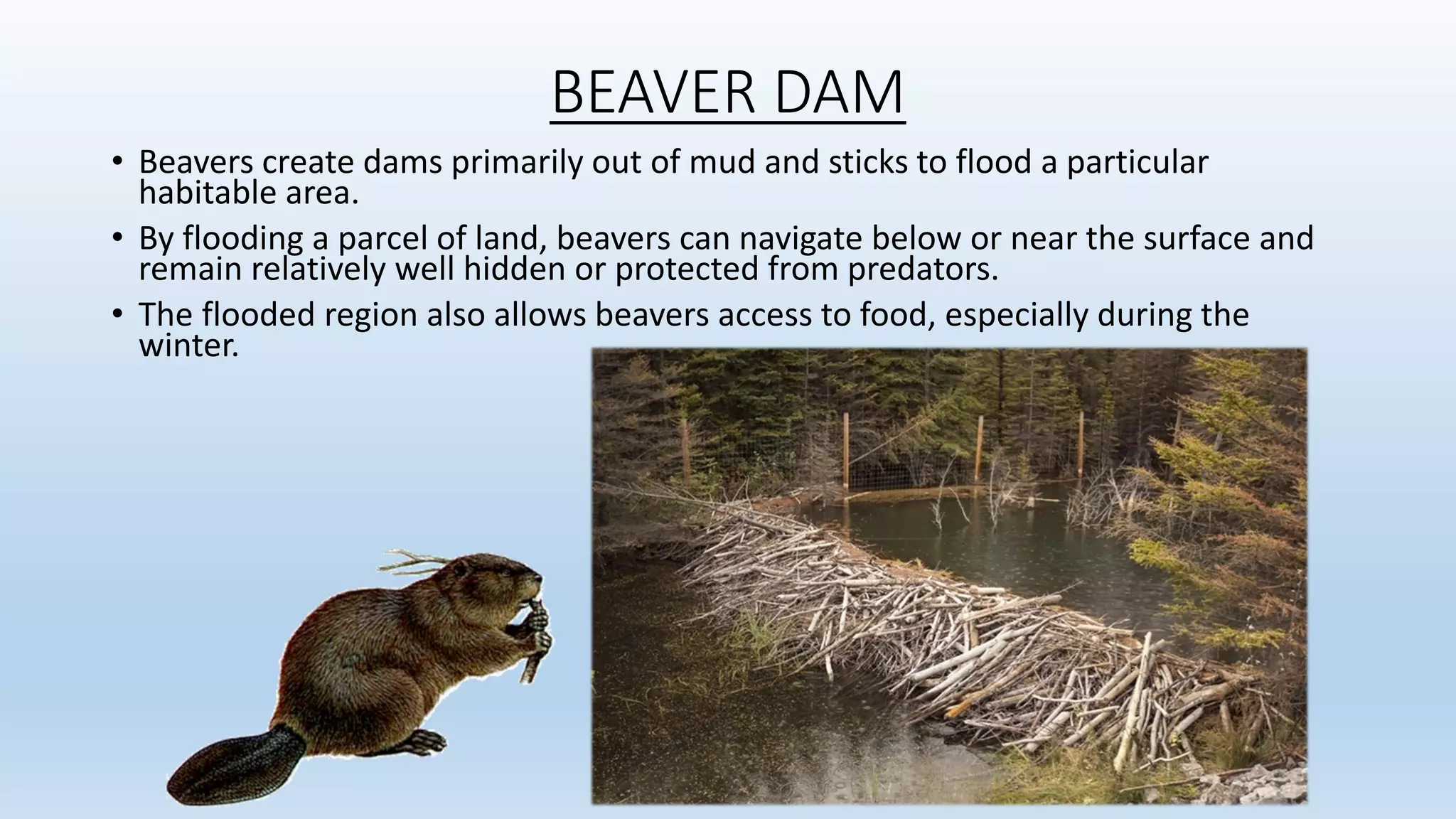 BEAVER DAM

• Beavers create dams primarily out of mud and sticks to flood a particular habitable area.

• By flooding a parcel of land, beavers can navigate below or near the surface and remain relatively well hidden or protected from predators.

• The flooded region also allows beavers access to food, especially during the winter.